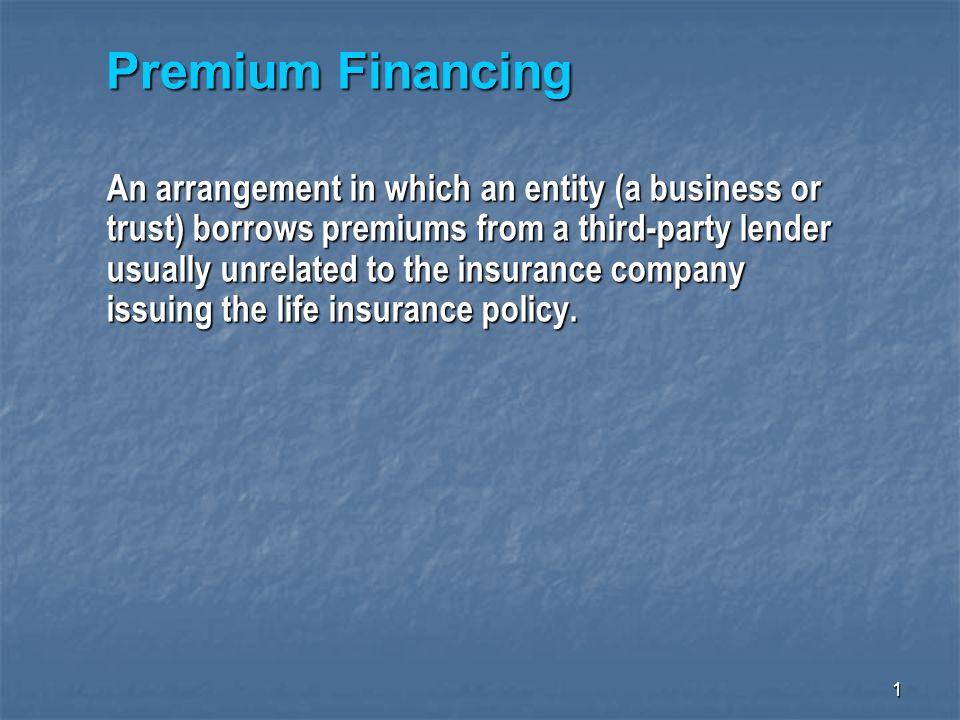 Premium Financing

An arrangement in which an entity (a business or trust) borrows premiums from a third-party lender usually unrelated to the insurance company issuing the life insurance policy.

1